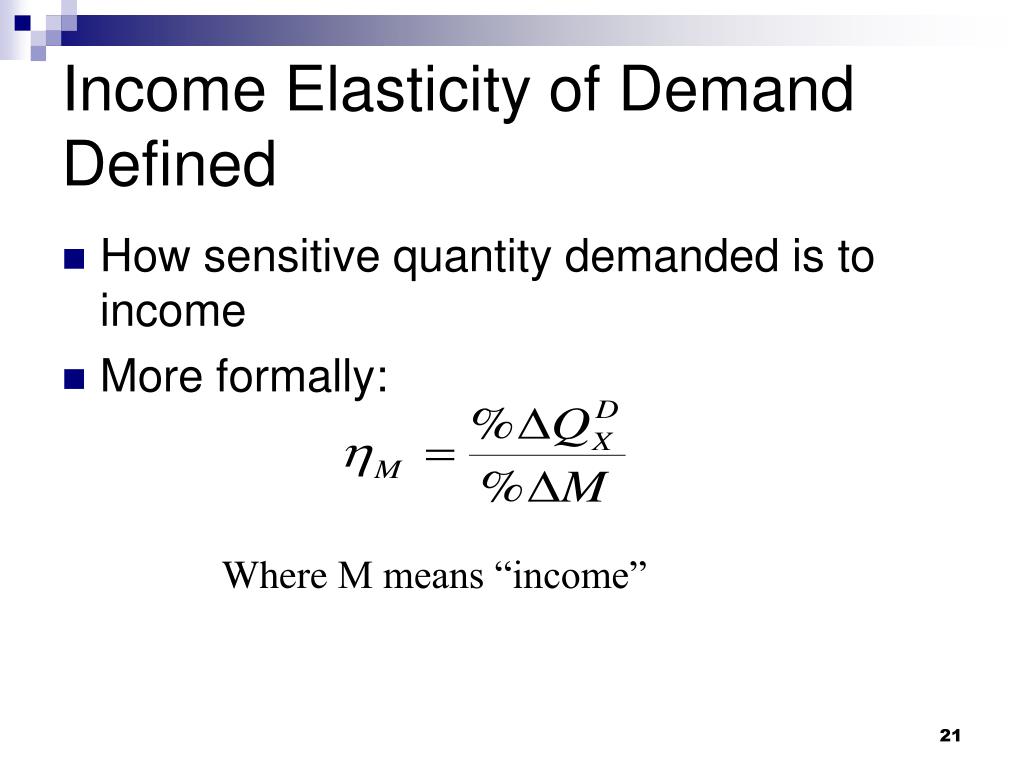 Income Elasticity of Demand Defined

How sensitive quantity demanded is to income

More formally:

$\eta_M = \frac{\%\Delta Q_X^D}{\%\Delta M}$

Where M means “income”

21